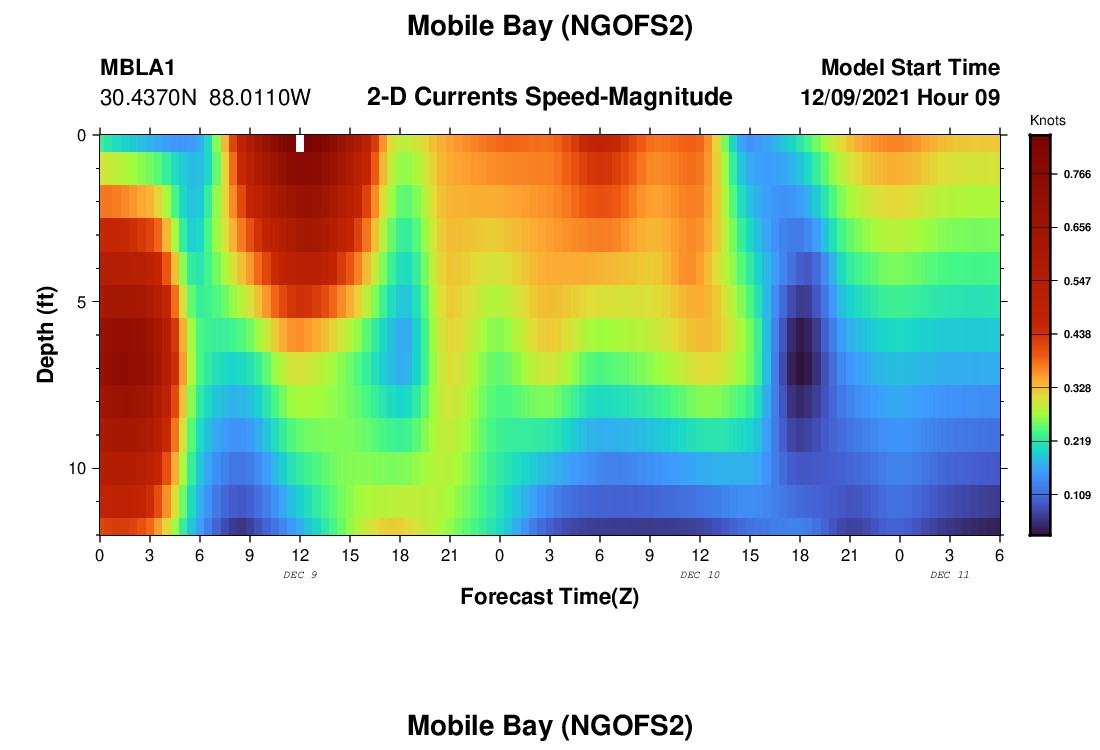 Mobile Bay (NGOFS2)

MBLA1
30.4370N 88.0110W

2-D Currents Speed-Magnitude

Model Start Time
12/09/2021 Hour 09

Knots
0.766
0.656
0.547
0.438
0.328
0.219
0.109

Depth (ft)
0
5
10

0 3 6 9 12 15 18 21 0 3 6 9 12 15 18 21 0 3 6
DEC 9
DEC 10
DEC 11

Forecast Time(Z)

Mobile Bay (NGOFS2)